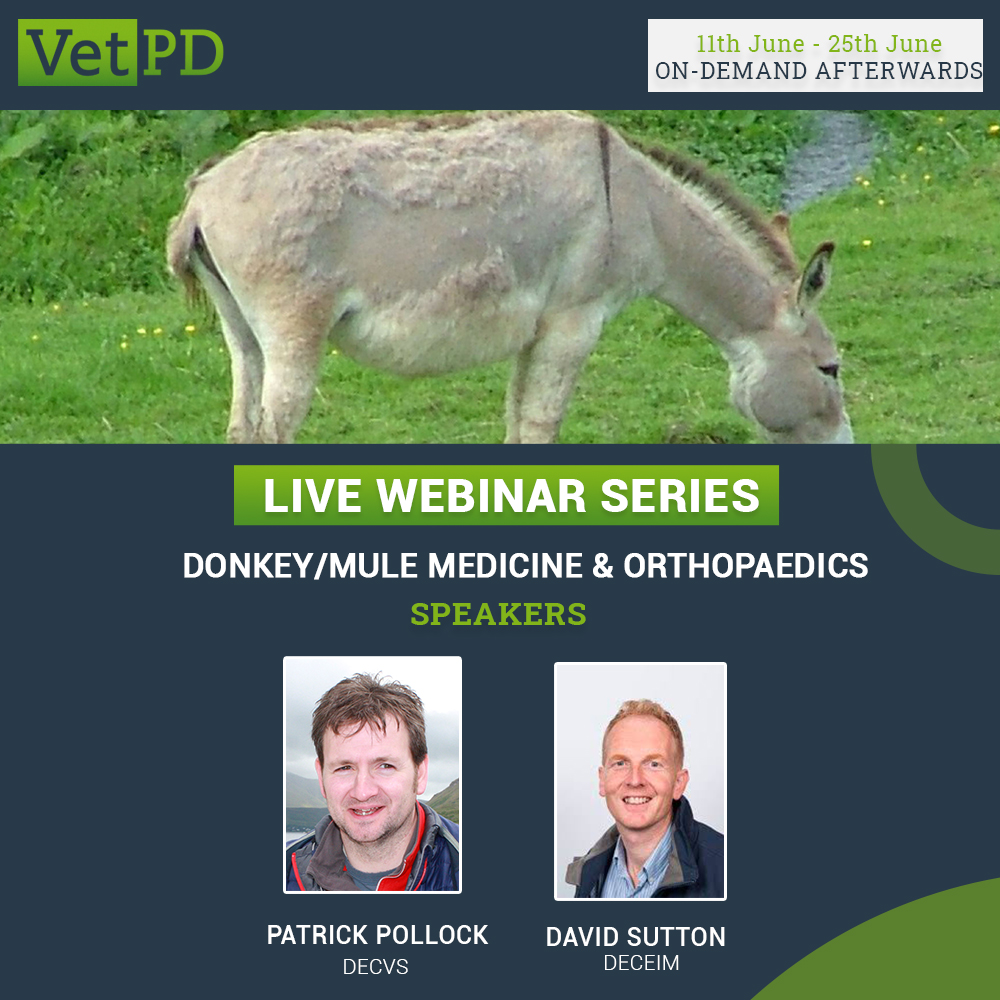 VetPD

11th June - 25th June
ON-DEMAND AFTERWARDS

LIVE WEBINAR SERIES

DONKEY/MULE MEDICINE & ORTHOPAEDICS

SPEAKERS

PATRICK POLLOCK
DECVS

DAVID SUTTON
DECEIM